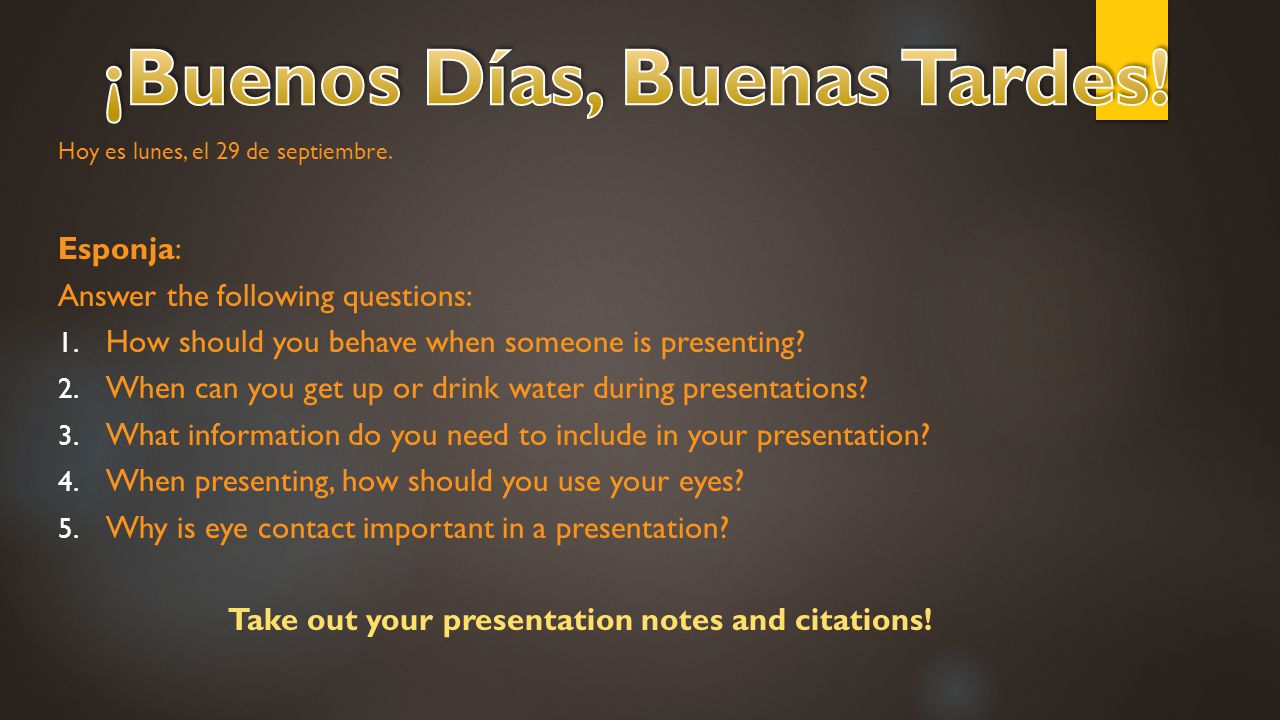 ¡Buenos Días, Buenas Tardes!

Hoy es lunes, el 29 de septiembre.

Esponja:

Answer the following questions:

1. How should you behave when someone is presenting?
2. When can you get up or drink water during presentations?
3. What information do you need to include in your presentation?
4. When presenting, how should you use your eyes?
5. Why is eye contact important in a presentation?

Take out your presentation notes and citations!